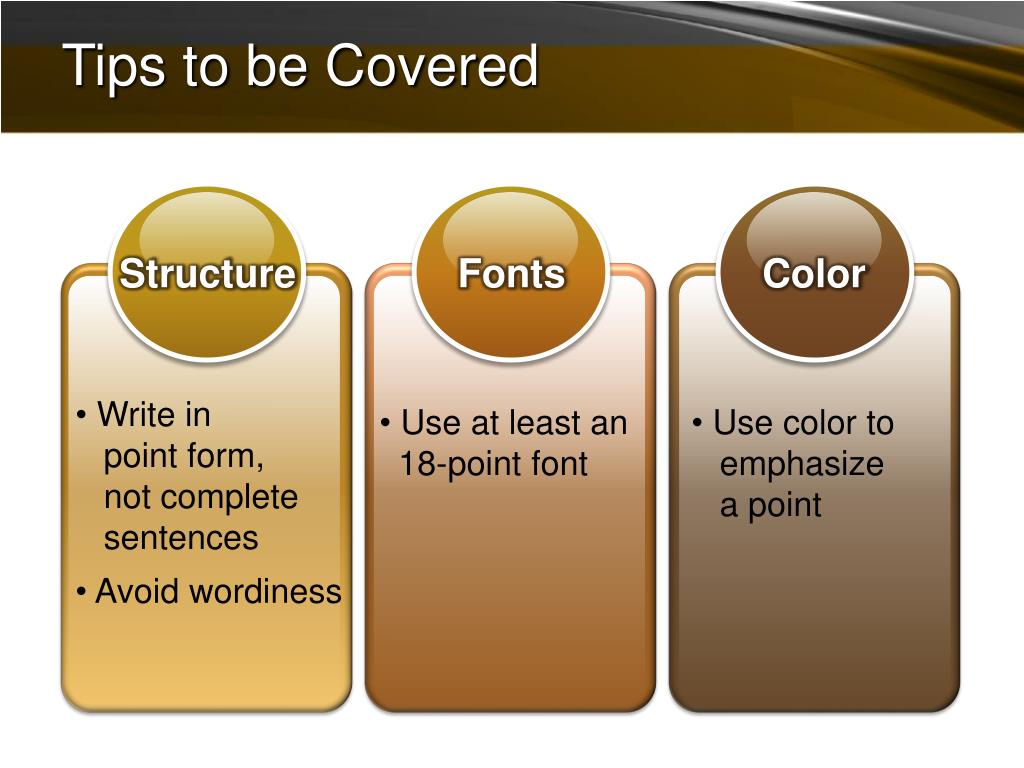 Tips to be Covered

Structure

• Write in point form, not complete sentences

• Avoid wordiness

Fonts

• Use at least an 18-point font

Color

• Use color to emphasize a point